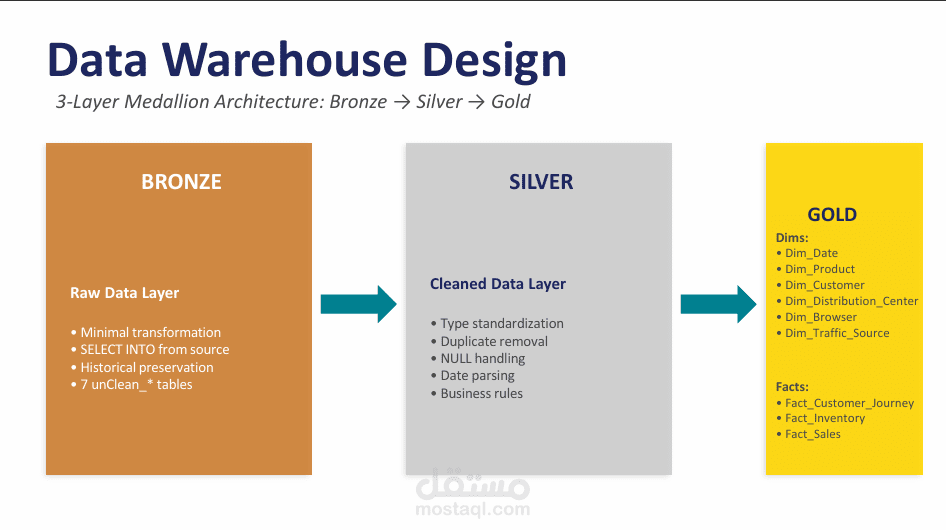 Data Warehouse Design

3-Layer Medallion Architecture: Bronze → Silver → Gold

BRONZE

Raw Data Layer

• Minimal transformation
• SELECT INTO from source
• Historical preservation
• 7 unClean_* tables

SILVER

Cleaned Data Layer

• Type standardization
• Duplicate removal
• NULL handling
• Date parsing
• Business rules

GOLD

Dims:
• Dim_Date
• Dim_Product
• Dim_Customer
• Dim_Distribution_Center
• Dim_Browser
• Dim_Traffic_Source

Facts:
• Fact_Customer_Journey
• Fact_Inventory
• Fact_Sales

مستقل
mostaql.com